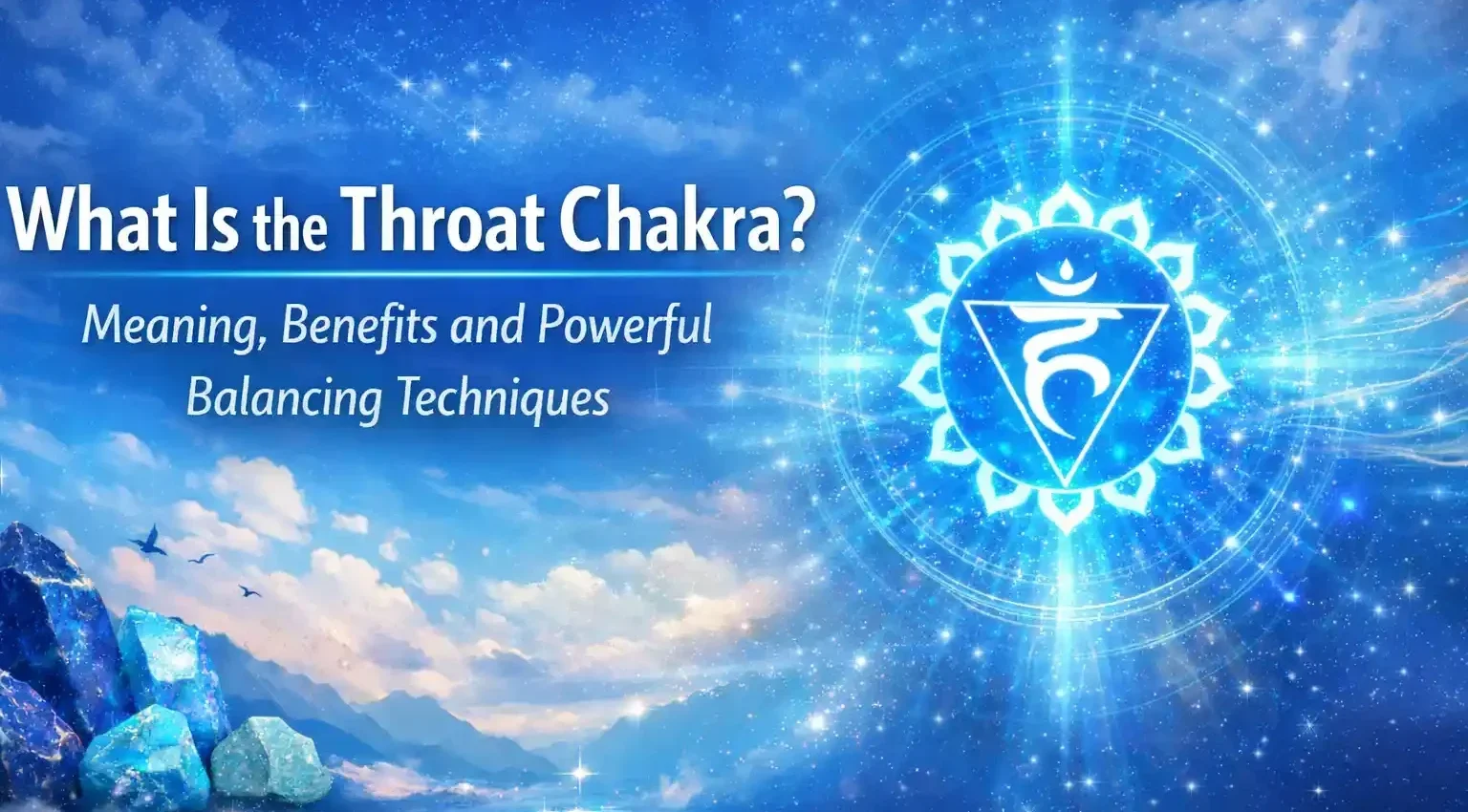 What Is the Throat Chakra?

Meaning, Benefits and Powerful Balancing Techniques

हं